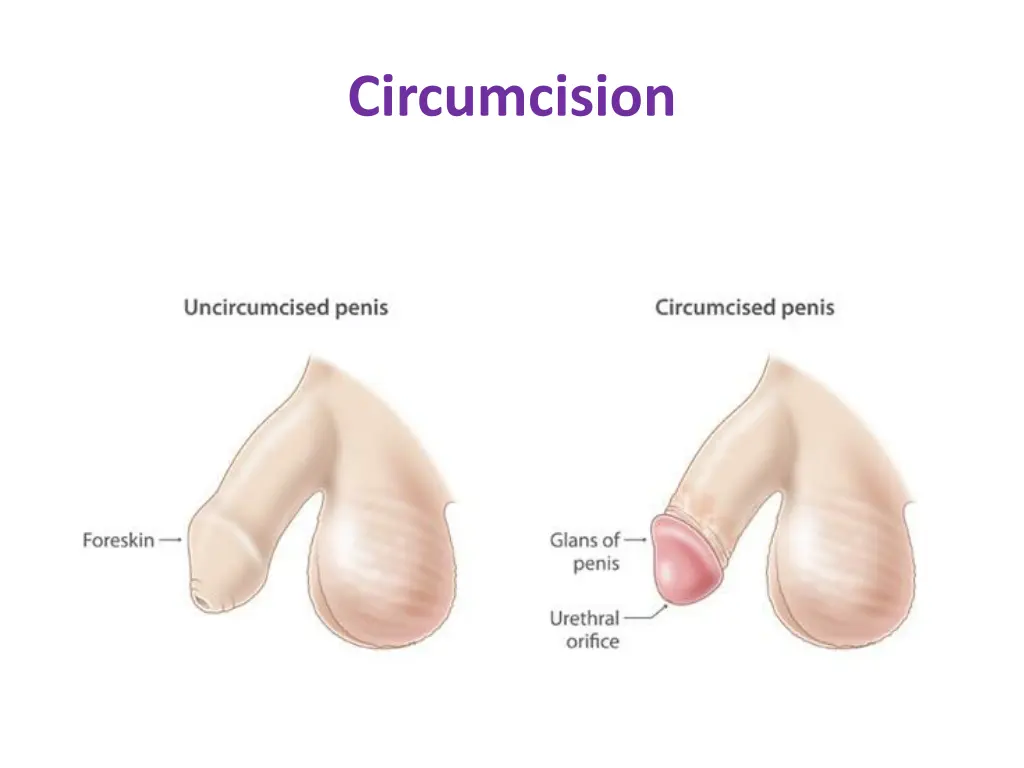 Circumcision

Uncircumcised penis

Foreskin

Circumcised penis

Glans of penis

Urethral orifice